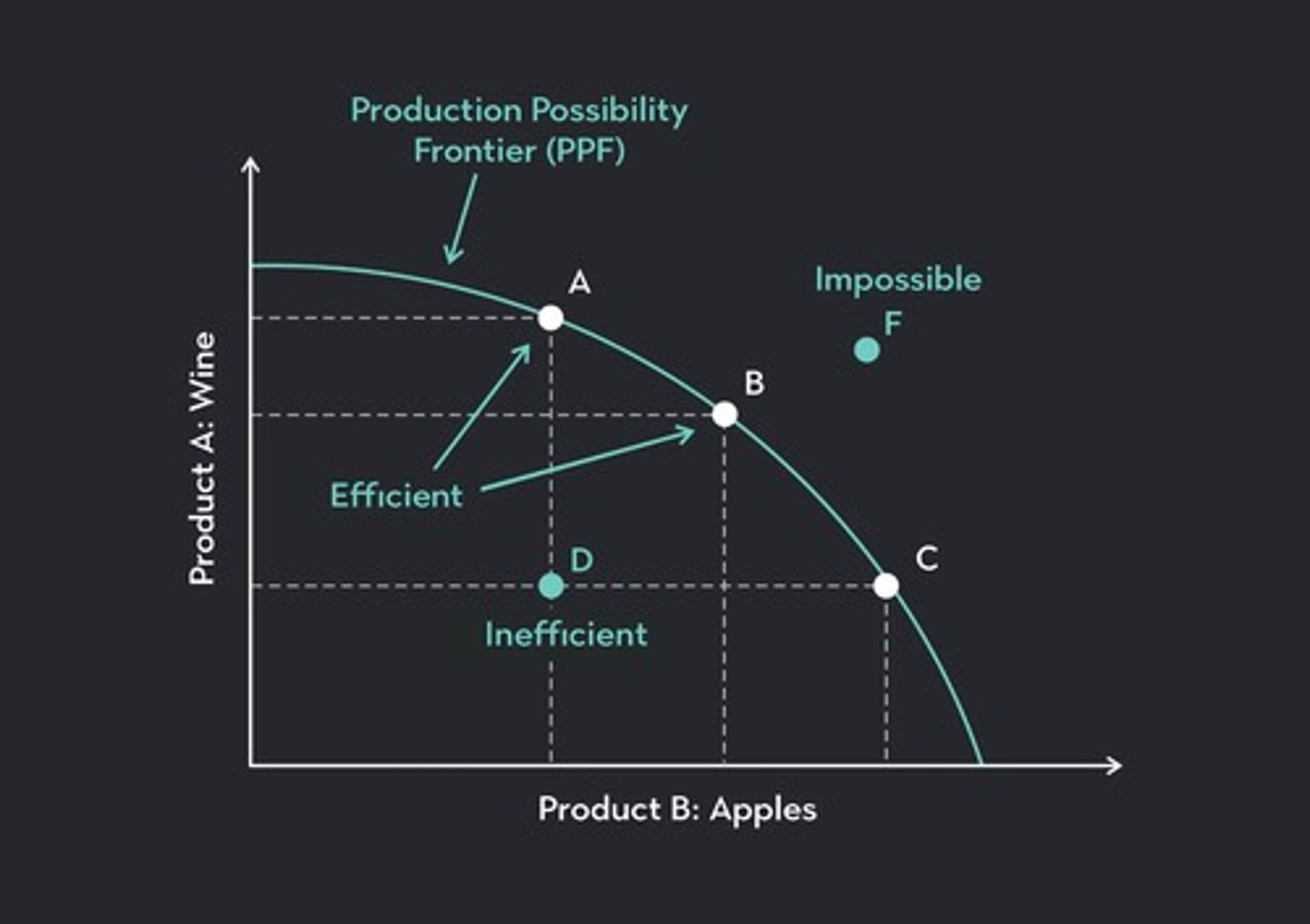 Production Possibility Frontier (PPF)

Product A: Wine

A

Impossible

F

B

Efficient

D

C

Inefficient

Product B: Apples